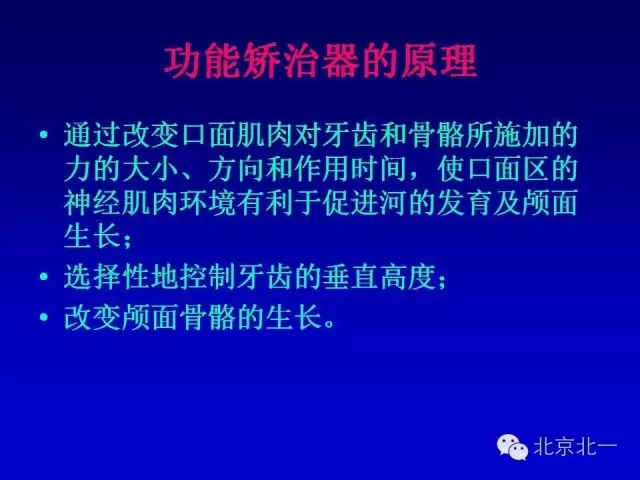 功能矫治器的原理

• 通过改变口面肌肉对牙齿和骨骼所施加的力的大小、方向和作用时间，使口面区的神经肌肉环境有利于促进河的发育及颅面生长；
• 选择性地控制牙齿的垂直高度；
• 改变颅面骨骼的生长。

北京北一